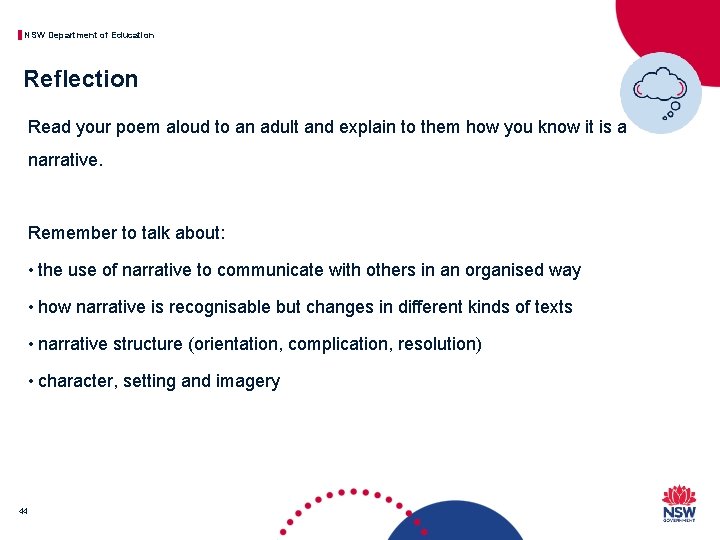 NSW Department of Education

Reflection

Read your poem aloud to an adult and explain to them how you know it is a narrative.

Remember to talk about:

• the use of narrative to communicate with others in an organised way

• how narrative is recognisable but changes in different kinds of texts

• narrative structure (orientation, complication, resolution)

• character, setting and imagery

44

NSW GOVERNMENT